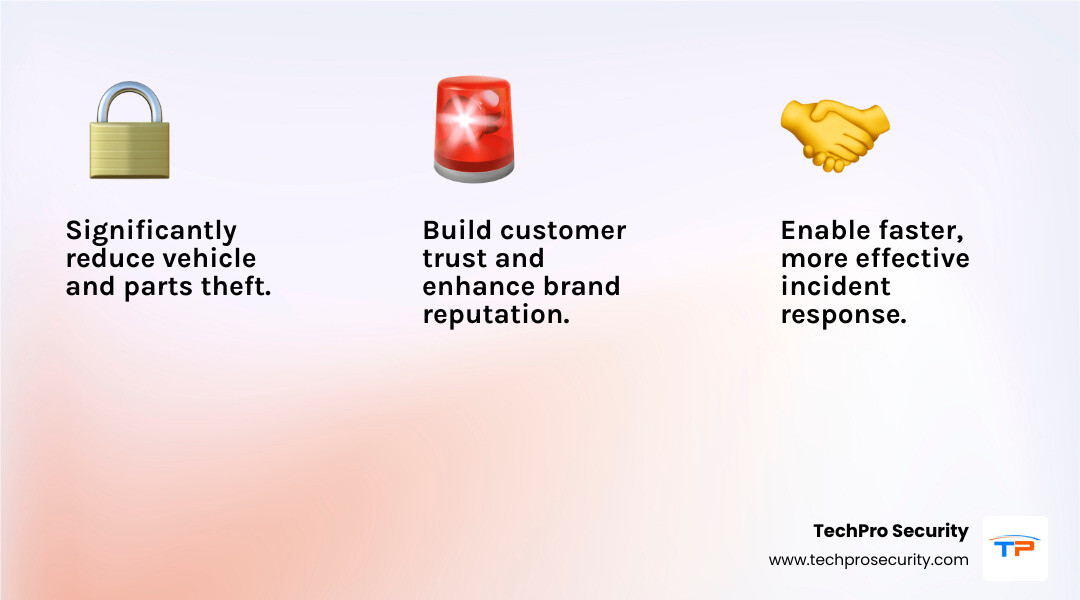 Significantly reduce vehicle and parts theft.

Build customer trust and enhance brand reputation.

Enable faster, more effective incident response.

TechPro Security
www.techprosecurity.com

TP